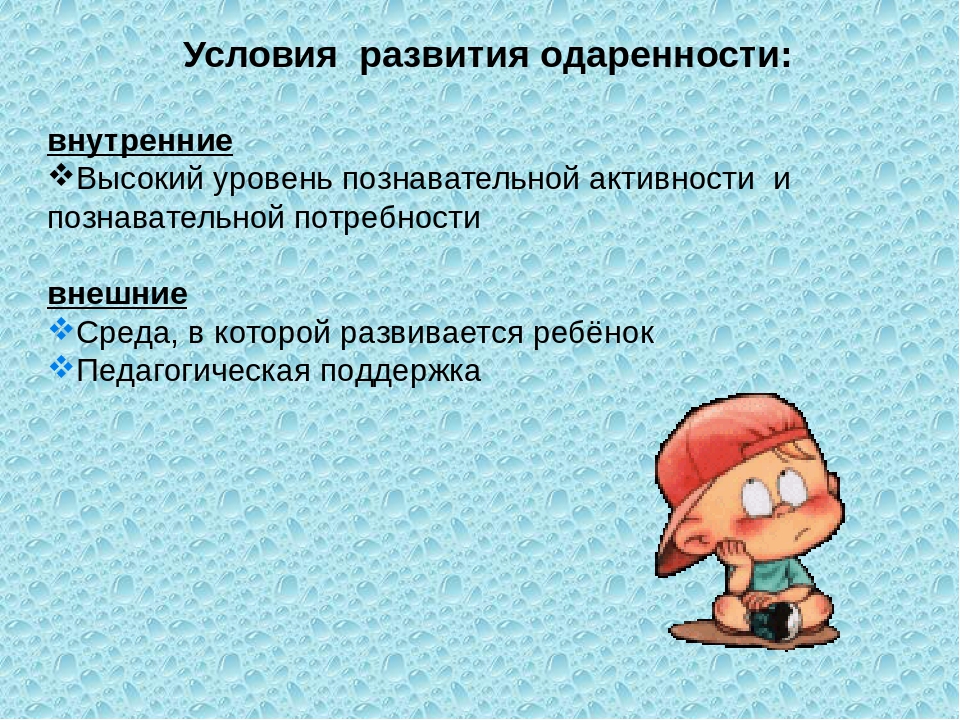 Условия развития одаренности:

внутренние
❖Высокий уровень познавательной активности и познавательной потребности

внешние
❖Среда, в которой развивается ребёнок
❖Педагогическая поддержка